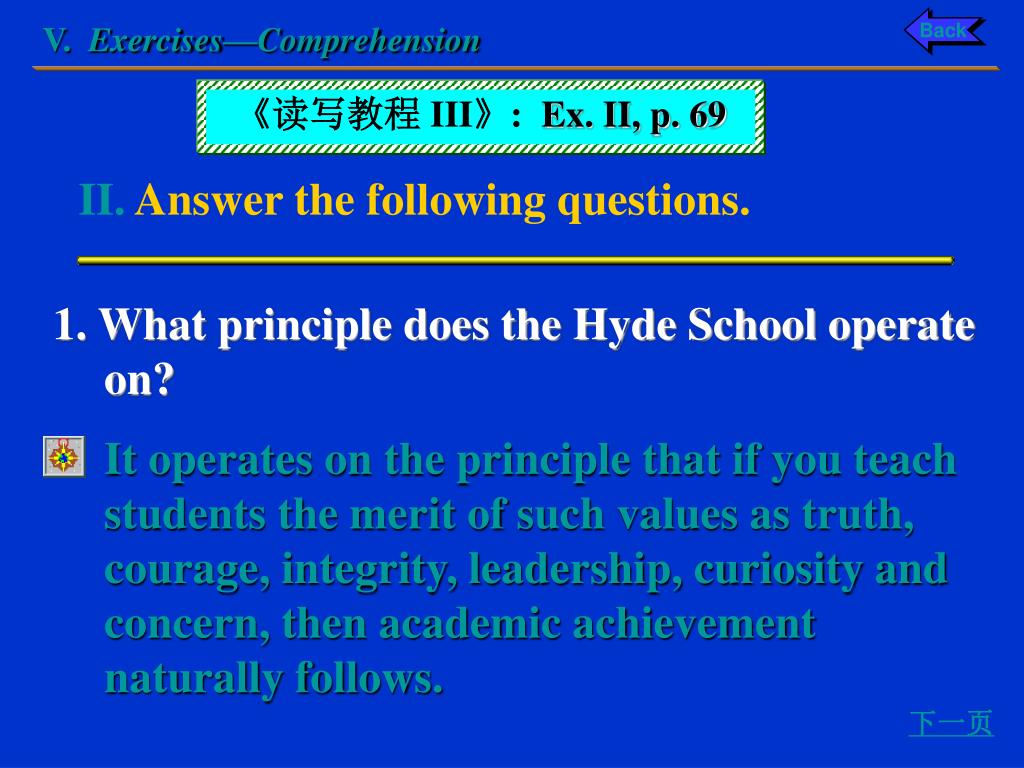 V. Exercises—Comprehension

Back

《读写教程 III》: Ex. II, p. 69

II. Answer the following questions.

1. What principle does the Hyde School operate on?

It operates on the principle that if you teach students the merit of such values as truth, courage, integrity, leadership, curiosity and concern, then academic achievement naturally follows.

下一页